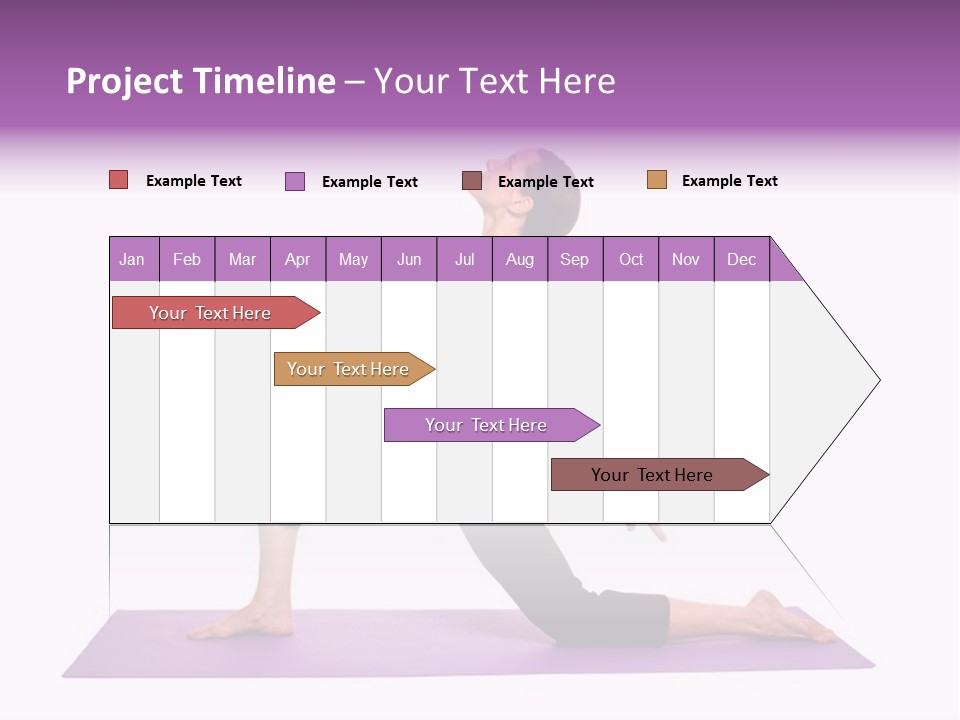 Project Timeline – Your Text Here

Example Text
Example Text
Example Text
Example Text

| Jan | Feb | Mar | Apr | May | Jun | Jul | Aug | Sep | Oct | Nov | Dec |
|---|---|---|---|---|---|---|---|---|---|---|---|

Your Text Here
Your Text Here
Your Text Here
Your Text Here